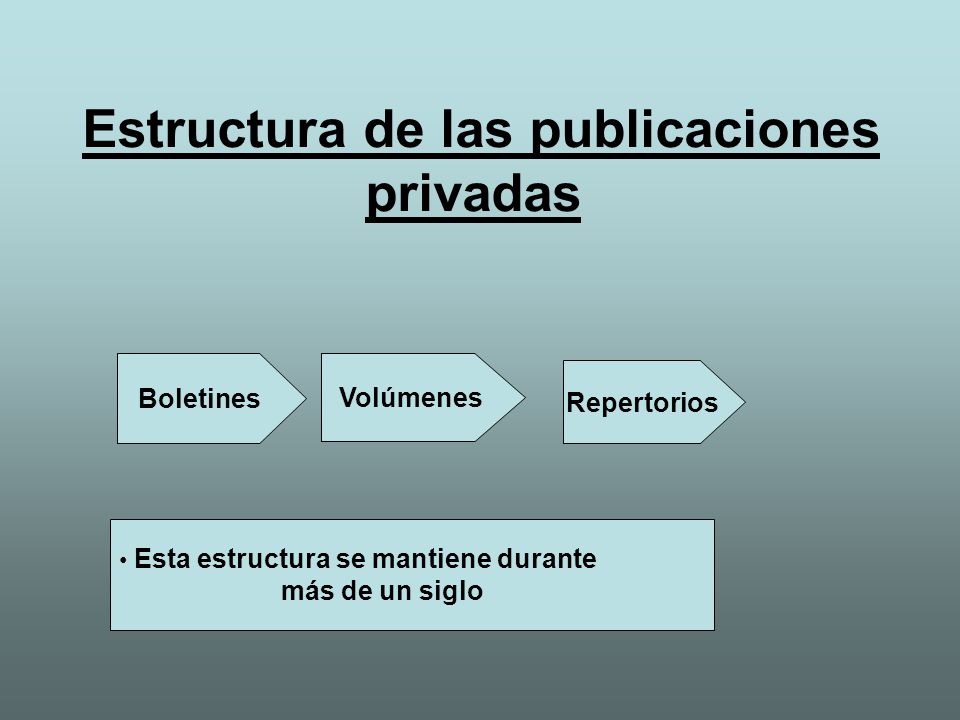 Estructura de las publicaciones privadas

Boletines

Volúmenes

Repertorios

• Esta estructura se mantiene durante más de un siglo